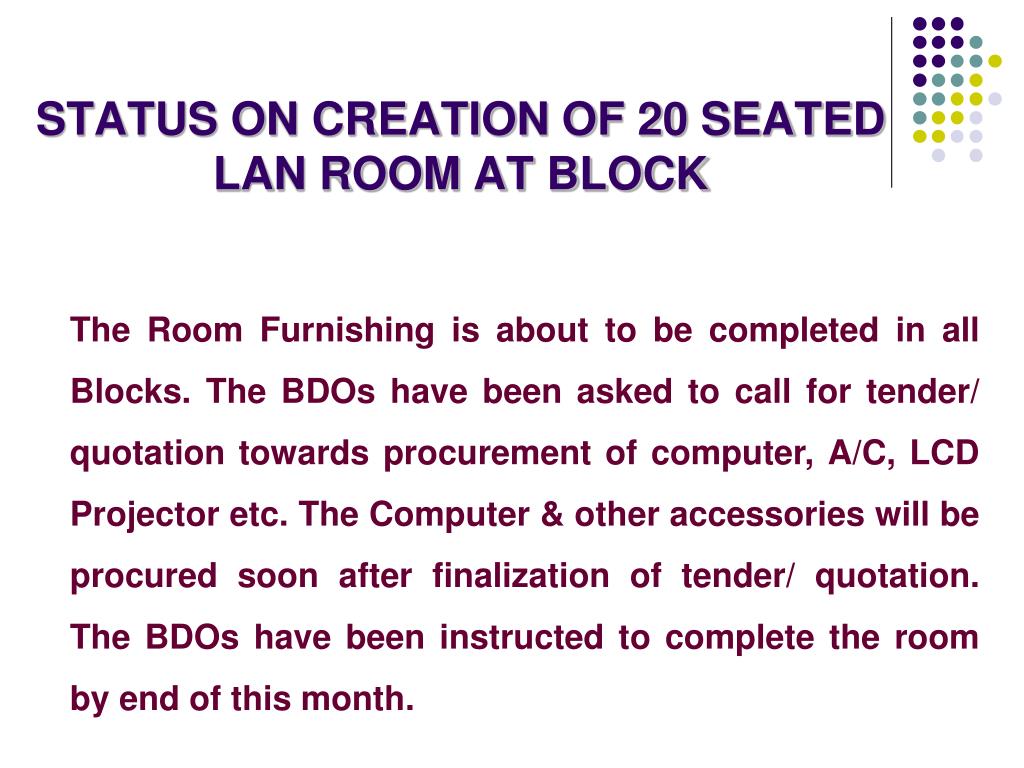 STATUS ON CREATION OF 20 SEATED LAN ROOM AT BLOCK

The Room Furnishing is about to be completed in all Blocks. The BDOs have been asked to call for tender/ quotation towards procurement of computer, A/C, LCD Projector etc. The Computer & other accessories will be procured soon after finalization of tender/ quotation. The BDOs have been instructed to complete the room by end of this month.